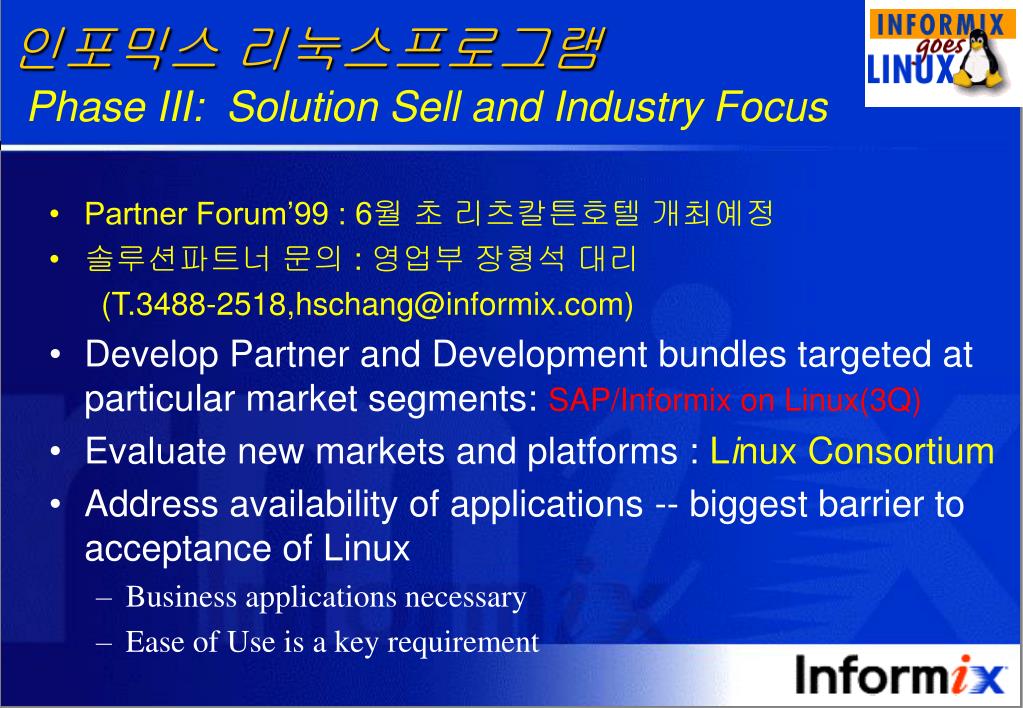 인포믹스 리눅스프로그램
Phase III: Solution Sell and Industry Focus

INFORMIX goes LINUX

• Partner Forum'99 : 6월 초 리츠칼튼호텔 개최예정
• 솔루션파트너 문의 : 영업부 장형석 대리 (T.3488-2518,hschang@informix.com)
• Develop Partner and Development bundles targeted at particular market segments: SAP/Informix on Linux(3Q)
• Evaluate new markets and platforms : Linux Consortium
• Address availability of applications -- biggest barrier to acceptance of Linux
– Business applications necessary
– Ease of Use is a key requirement

Informix